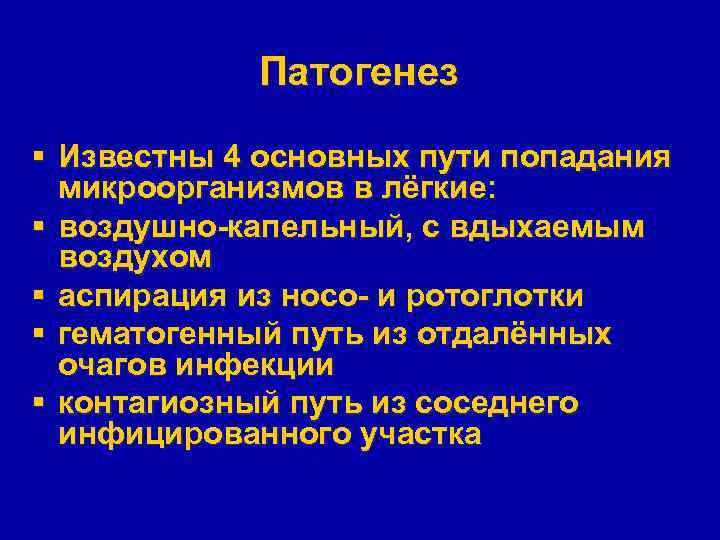 Патогенез

▪ Известны 4 основных пути попадания микроорганизмов в лёгкие:
▪ воздушно-капельный, с вдыхаемым воздухом
▪ аспирация из носо- и ротоглотки
▪ гематогенный путь из отдалённых очагов инфекции
▪ контагиозный путь из соседнего инфицированного участка